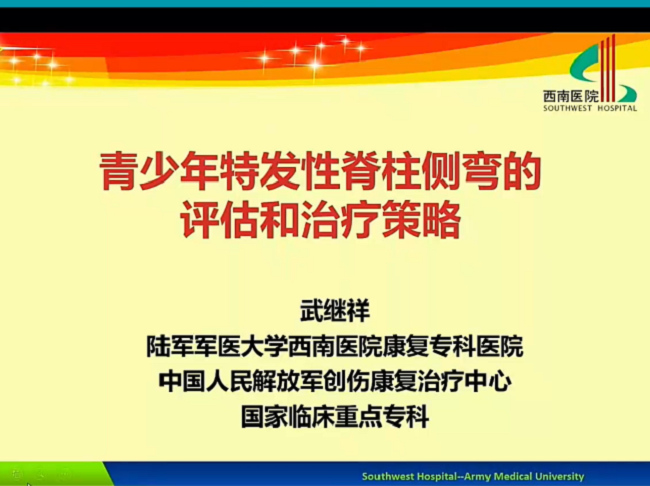 西南医院
SOUTHWEST HOSPITAL

青少年特发性脊柱侧弯的评估和治疗策略

武继祥
陆军军医大学西南医院康复专科医院
中国人民解放军创伤康复治疗中心
国家临床重点专科

Southwest Hospital--Army Medical University